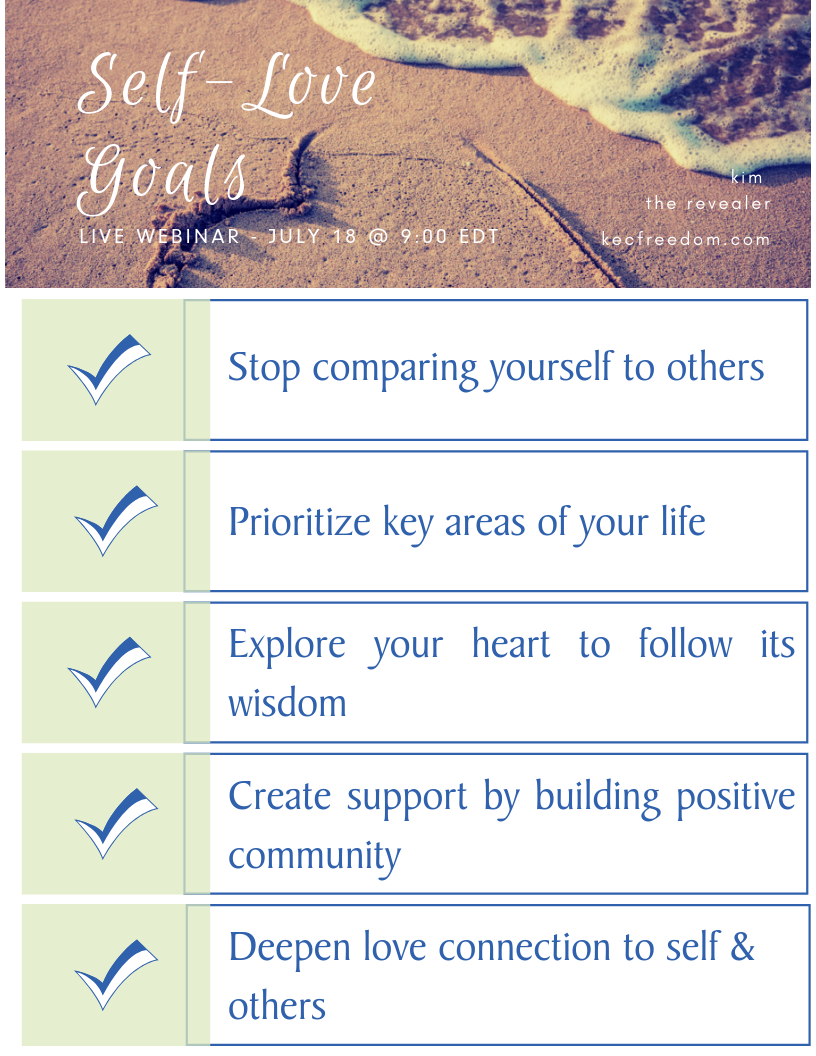 Self-Love Goals

LIVE WEBINAR - JULY 18 @ 9:00 EDT

kim
the revealer
kecfreedom.com

Stop comparing yourself to others

Prioritize key areas of your life

Explore your heart to follow its wisdom

Create support by building positive community

Deepen love connection to self & others